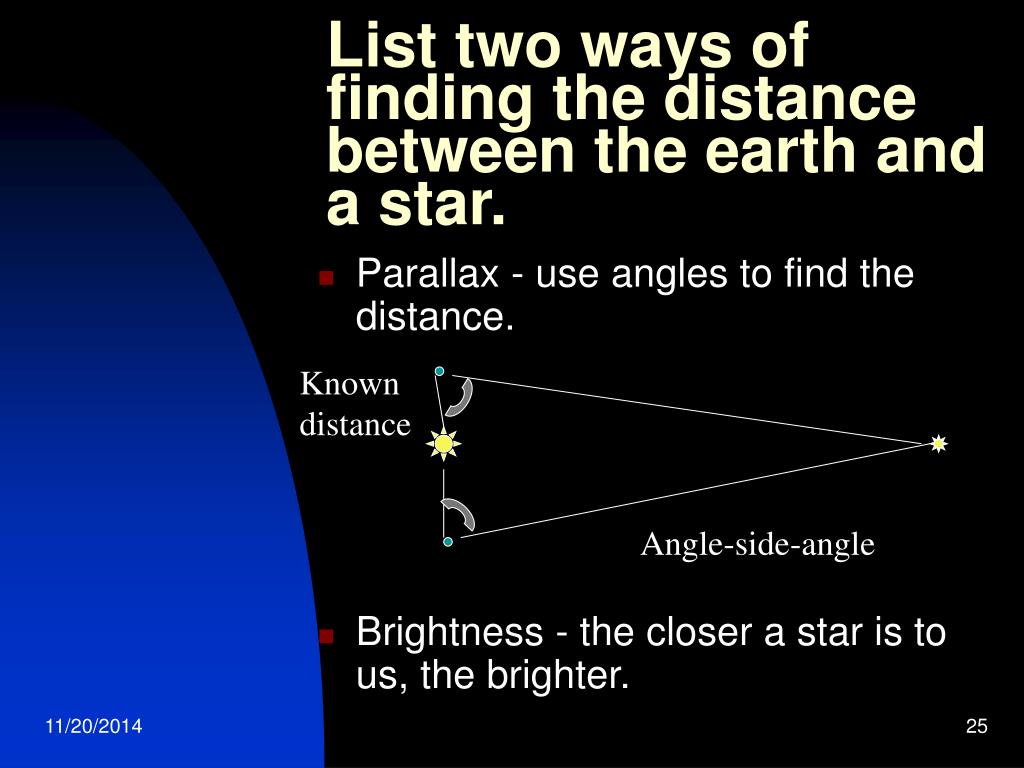 List two ways of finding the distance between the earth and a star.

Parallax - use angles to find the distance.

Known distance

Angle-side-angle

Brightness - the closer a star is to us, the brighter.

11/20/2014

25